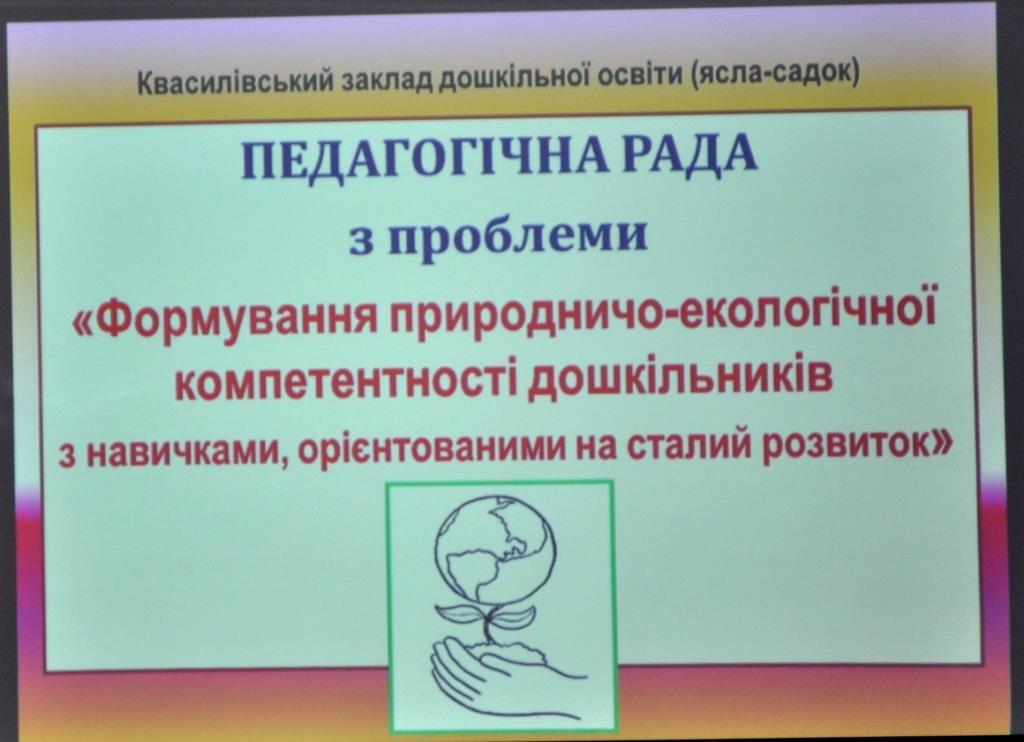 Квасилівський заклад дошкільної освіти (ясла-садок)

ПЕДАГОГІЧНА РАДА
з проблеми
«Формування природничо-екологічної компетентності дошкільників з навичками, орієнтованими на сталий розвиток»